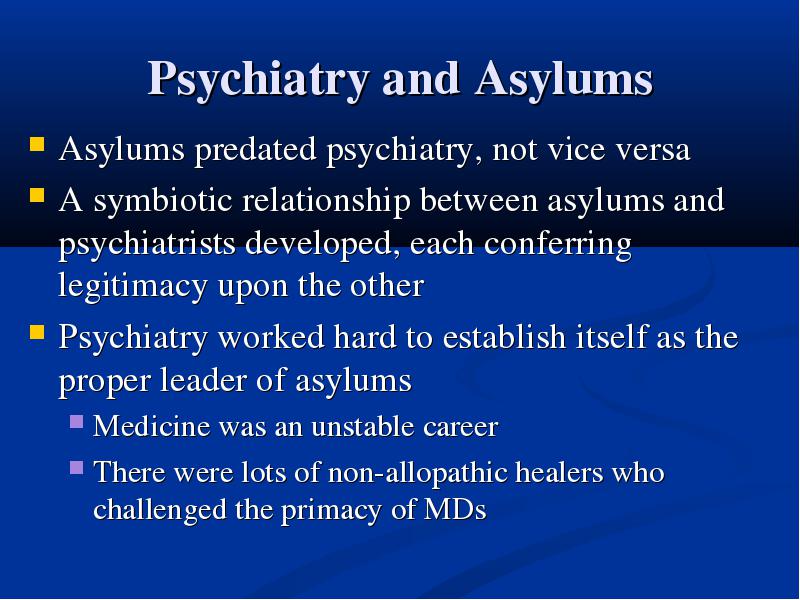 Psychiatry and Asylums

- Asylums predated psychiatry, not vice versa
- A symbiotic relationship between asylums and psychiatrists developed, each conferring legitimacy upon the other
- Psychiatry worked hard to establish itself as the proper leader of asylums
  - Medicine was an unstable career
  - There were lots of non-allopathic healers who challenged the primacy of MDs